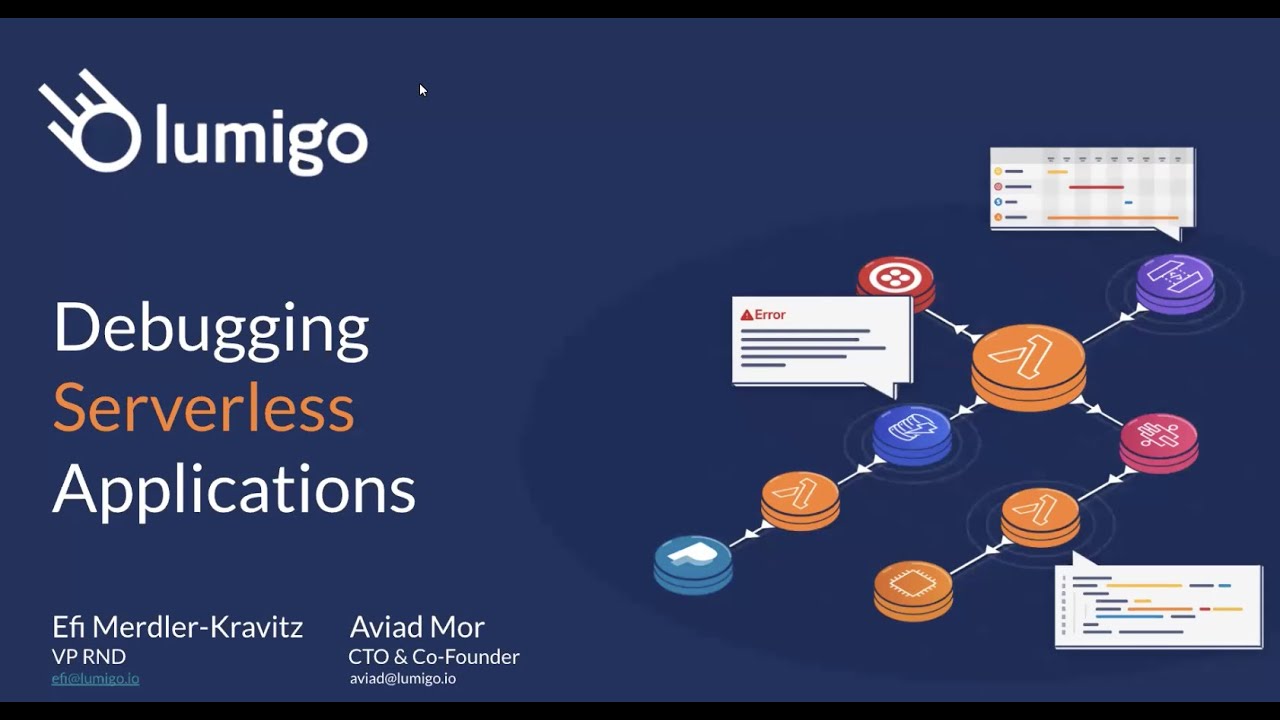 lumigo

Debugging
Serverless
Applications

Error

Efi Merdler-Kravitz
VP RND
efi@lumigo.io

Aviad Mor
CTO & Co-Founder
aviad@lumigo.io